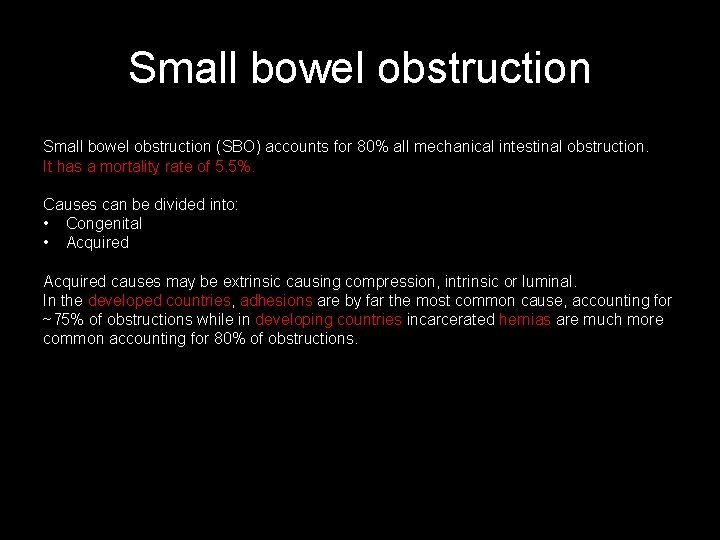 Small bowel obstruction

Small bowel obstruction (SBO) accounts for 80% all mechanical intestinal obstruction.
It has a mortality rate of 5.5%.

Causes can be divided into:
• Congenital
• Acquired

Acquired causes may be extrinsic causing compression, intrinsic or luminal.
In the developed countries, adhesions are by far the most common cause, accounting for ~75% of obstructions while in developing countries incarcerated hernias are much more common accounting for 80% of obstructions.